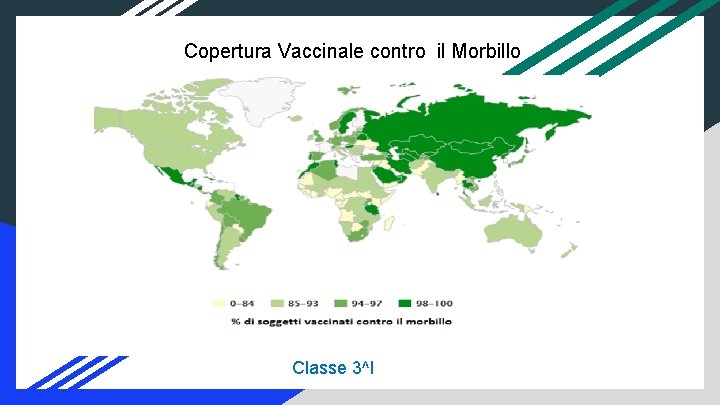 Copertura Vaccinale contro il Morbillo

0–84 85–93 94–97 98–100

% di soggetti vaccinati contro il morbillo

Classe 3^I